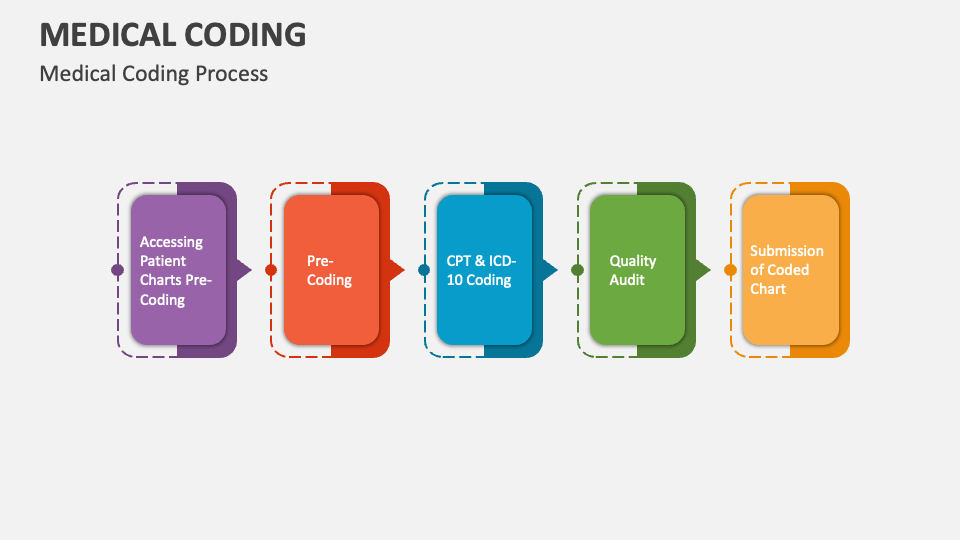 MEDICAL CODING

Medical Coding Process

Accessing Patient Charts Pre-Coding

Pre-Coding

CPT & ICD-10 Coding

Quality Audit

Submission of Coded Chart